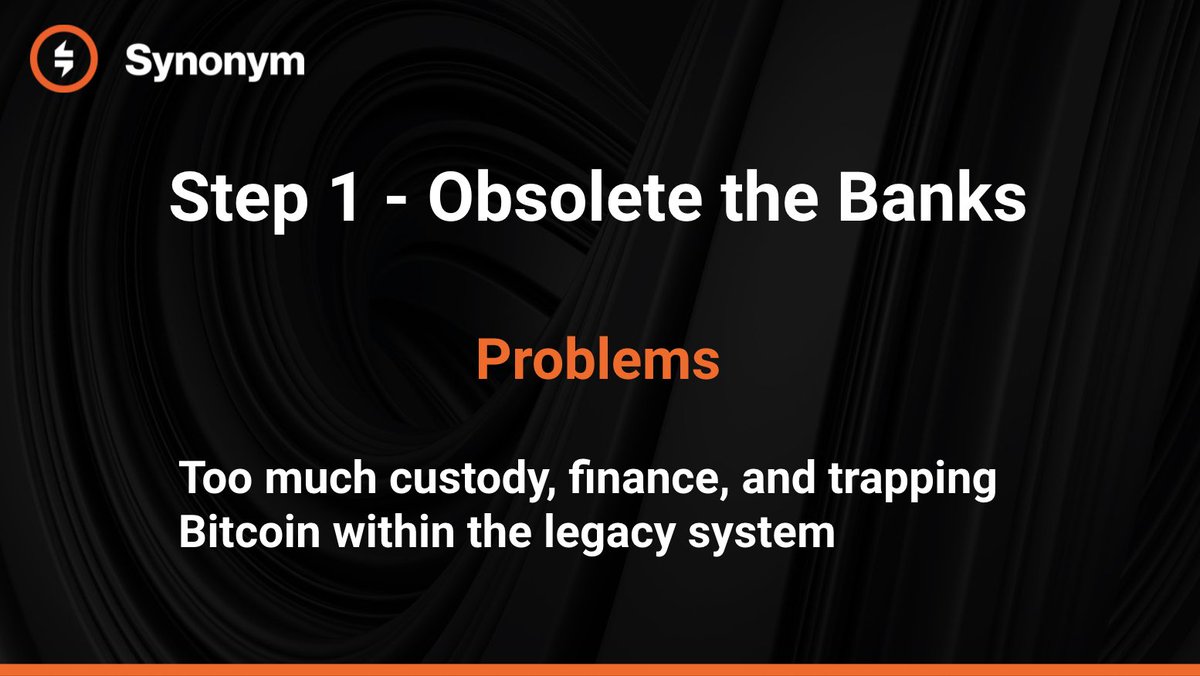 Synonym

Step 1 - Obsolete the Banks

Problems

Too much custody, finance, and trapping Bitcoin within the legacy system